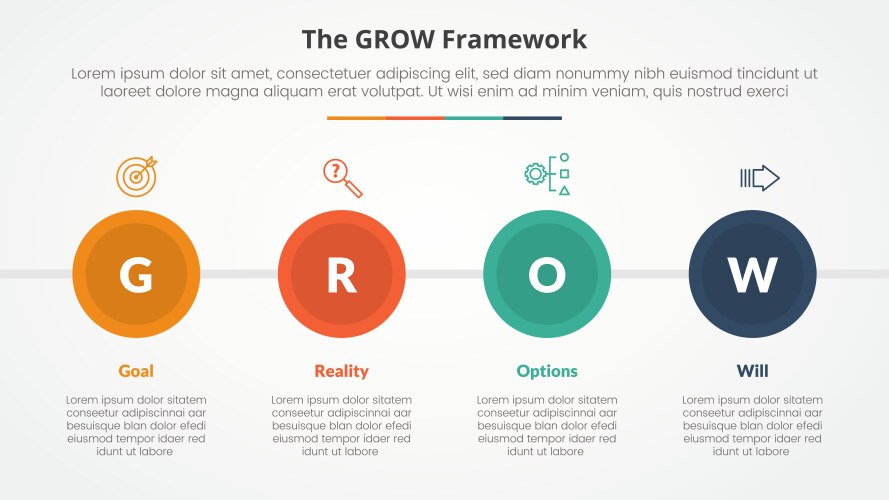 The GROW Framework

Lorem ipsum dolor sit amet, consectetuer adipiscing elit, sed diam nonummy nibh euismod tincidunt ut laoreet dolore magna aliquam erat volutpat. Ut wisi enim ad minim veniam, quis nostrud exerci

G

Goal

Lorem ipsum dolor sitatem conseetur adipiscinnai aar besuisque blan dolor efedi eiusmod tempor idaer red idunt ut labore

R

Reality

Lorem ipsum dolor sitatem conseetur adipiscinnai aar besuisque blan dolor efedi eiusmod tempor idaer red idunt ut labore

O

Options

Lorem ipsum dolor sitatem conseetur adipiscinnai aar besuisque blan dolor efedi eiusmod tempor idaer red idunt ut labore

W

Will

Lorem ipsum dolor sitatem conseetur adipiscinnai aar besuisque blan dolor efedi eiusmod tempor idaer red idunt ut labore